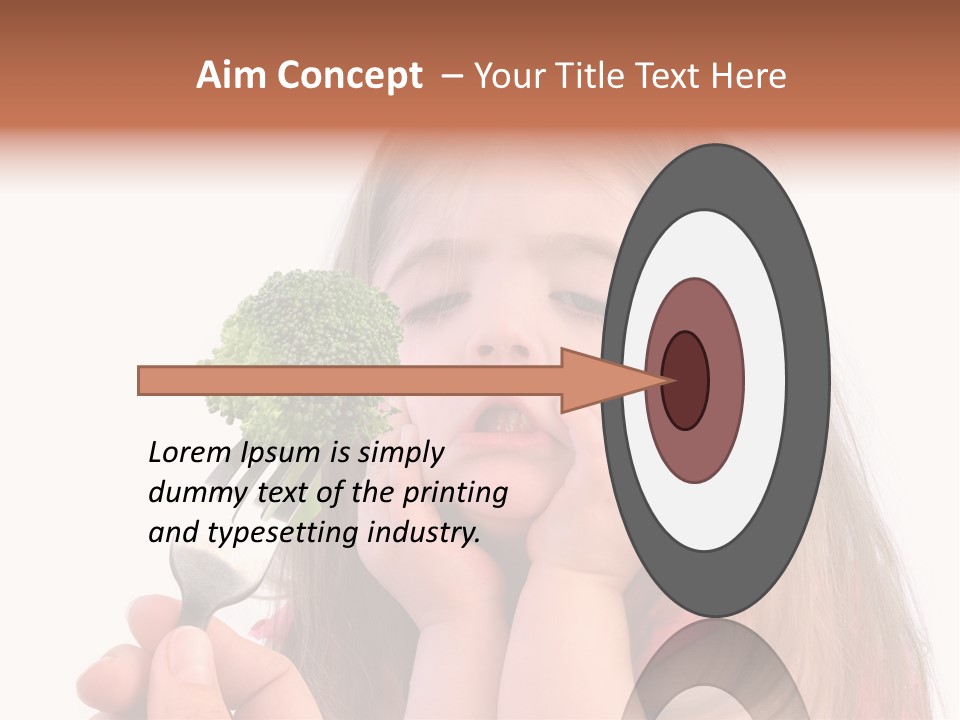 Aim Concept – Your Title Text Here

Lorem Ipsum is simply dummy text of the printing and typesetting industry.